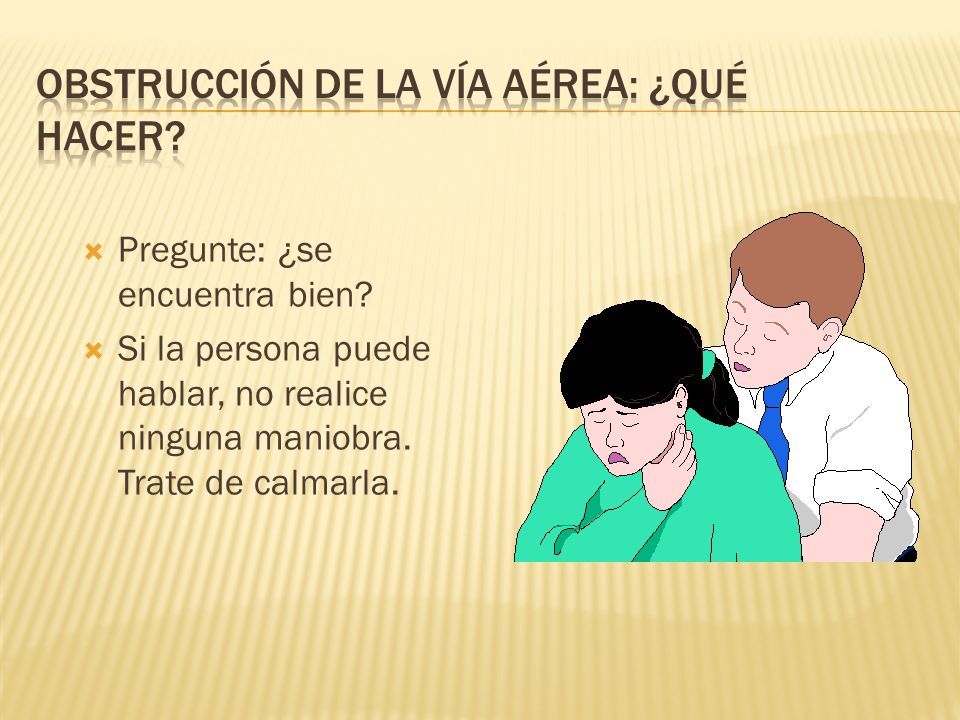 OBSTRUCCIÓN DE LA VÍA AÉREA: ¿QUÉ HACER?

Pregunte: ¿se encuentra bien?

Si la persona puede hablar, no realice ninguna maniobra. Trate de calmarla.